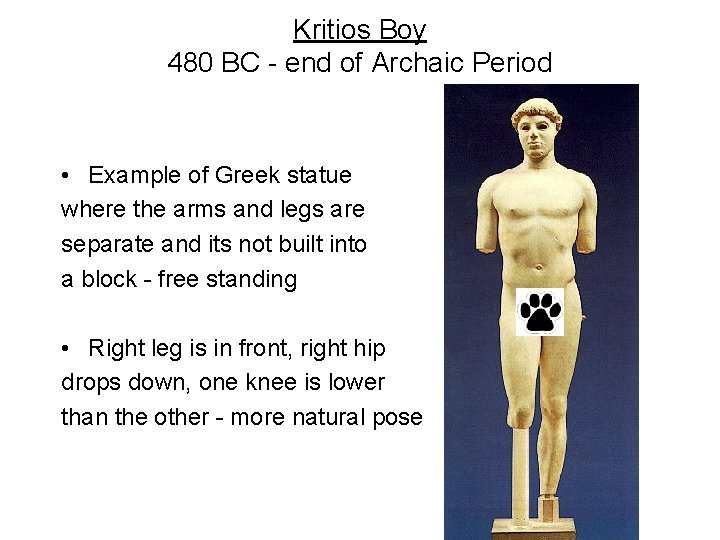 Kritios Boy
480 BC - end of Archaic Period

• Example of Greek statue where the arms and legs are separate and its not built into a block - free standing

• Right leg is in front, right hip drops down, one knee is lower than the other - more natural pose